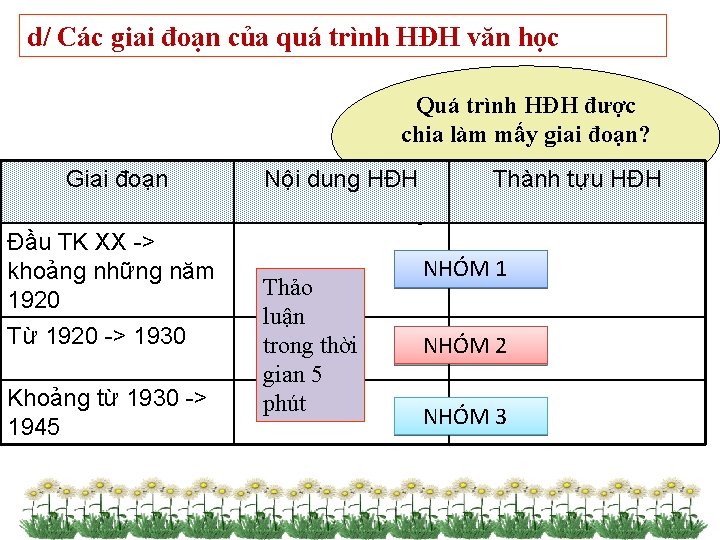 d/ Các giai đoạn của quá trình HĐH văn học

Quá trình HĐH được chia làm mấy giai đoạn?

| Giai đoạn | Nội dung HĐH | Thành tựu HĐH |
|---|---|---|
| Đầu TK XX -> khoảng những năm 1920 | | |
| Từ 1920 -> 1930 | | |
| Khoảng từ 1930 -> 1945 | | |

Thảo luận trong thời gian 5 phút

NHÓM 1

NHÓM 2

NHÓM 3